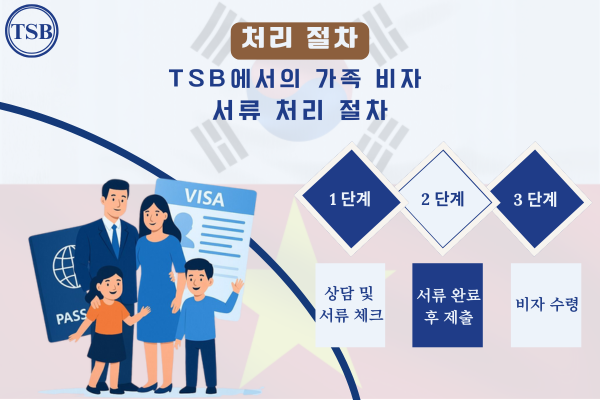 TSB

처리 절차

TSB에서의 가족 비자 서류 처리 절차

VISA

PASS

1 단계

2 단계

3 단계

상담 및 서류 체크

서류 완료 후 제출

비자 수령